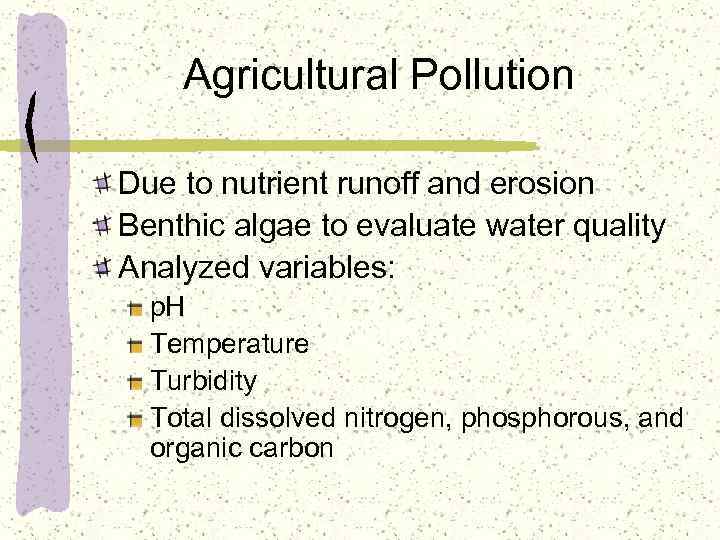 Agricultural Pollution

Due to nutrient runoff and erosion
Benthic algae to evaluate water quality
Analyzed variables:
pH
Temperature
Turbidity
Total dissolved nitrogen, phosphorous, and organic carbon